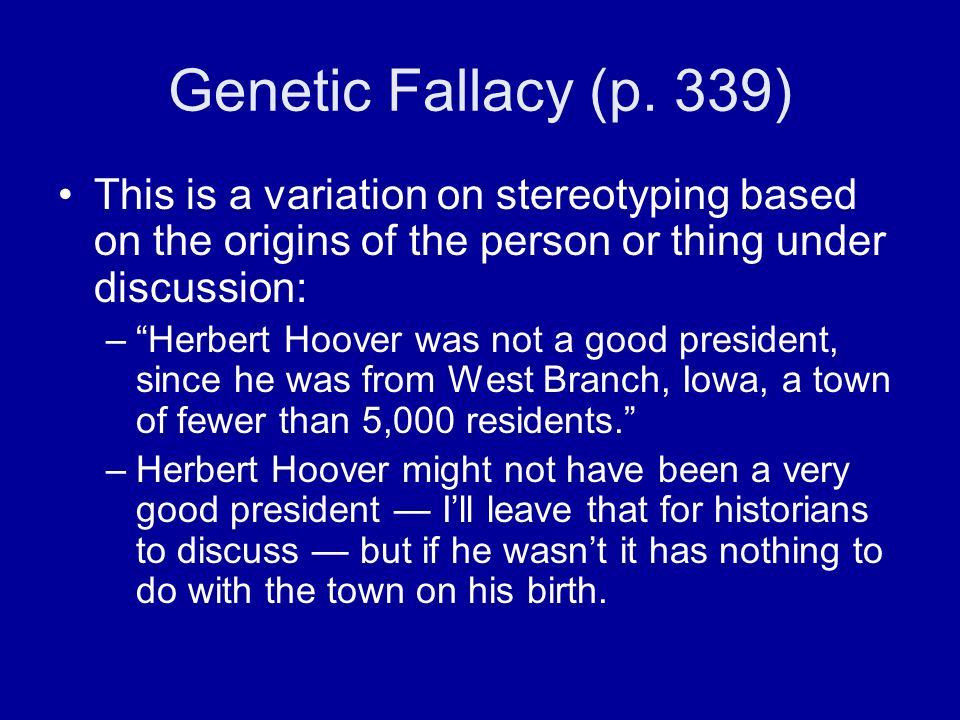 Genetic Fallacy (p. 339)

• This is a variation on stereotyping based on the origins of the person or thing under discussion:

– “Herbert Hoover was not a good president, since he was from West Branch, Iowa, a town of fewer than 5,000 residents.”

– Herbert Hoover might not have been a very good president — I’ll leave that for historians to discuss — but if he wasn’t it has nothing to do with the town on his birth.